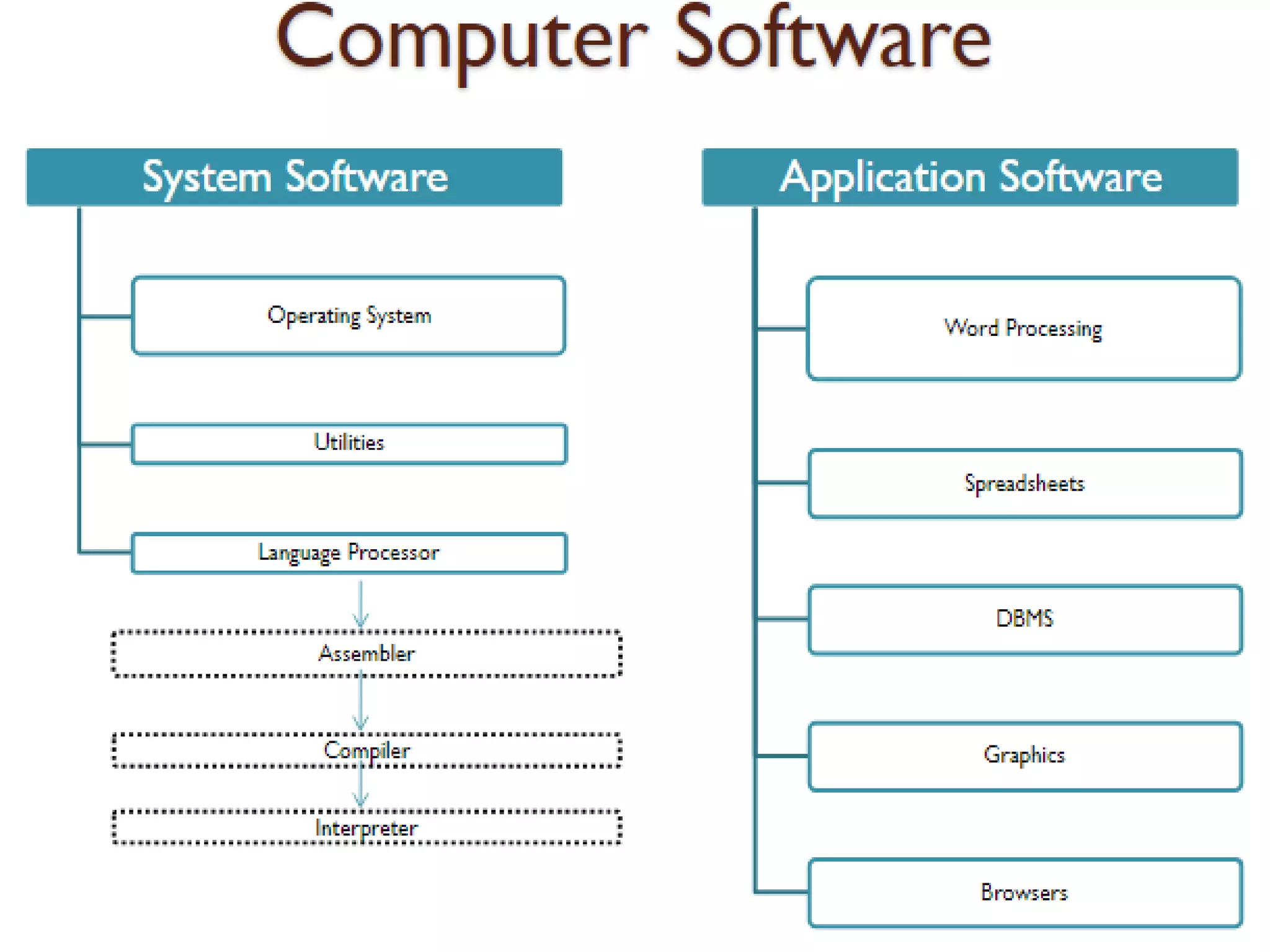 Computer Software

System Software

Operating System

Utilities

Language Processor

Assembler

Compiler

Interpreter

Application Software

Word Processing

Spreadsheets

DBMS

Graphics

Browsers